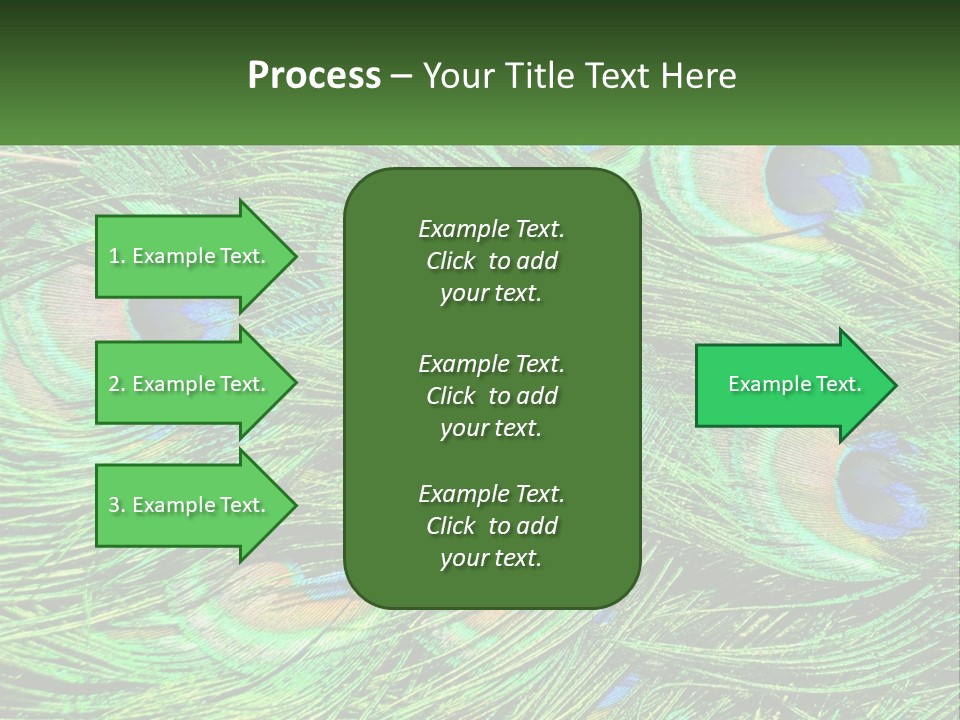 Process – Your Title Text Here

1. Example Text.

2. Example Text.

3. Example Text.

Example Text. Click to add your text.

Example Text. Click to add your text.

Example Text. Click to add your text.

Example Text.